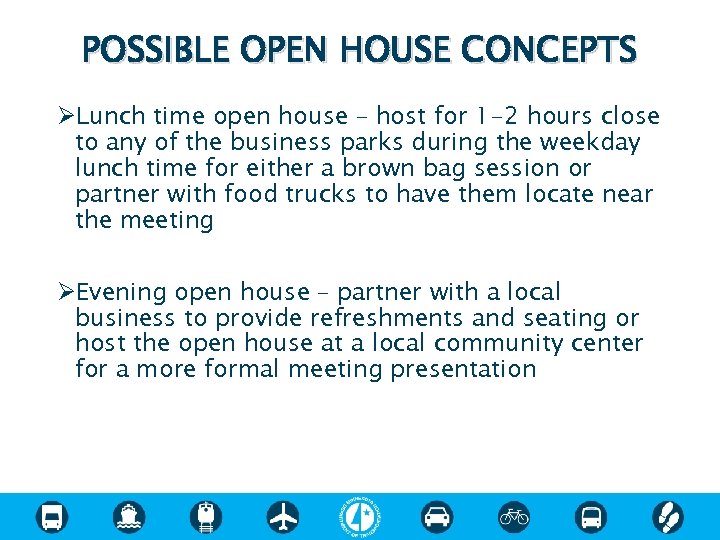 POSSIBLE OPEN HOUSE CONCEPTS

➢Lunch time open house – host for 1-2 hours close to any of the business parks during the weekday lunch time for either a brown bag session or partner with food trucks to have them locate near the meeting

➢Evening open house – partner with a local business to provide refreshments and seating or host the open house at a local community center for a more formal meeting presentation